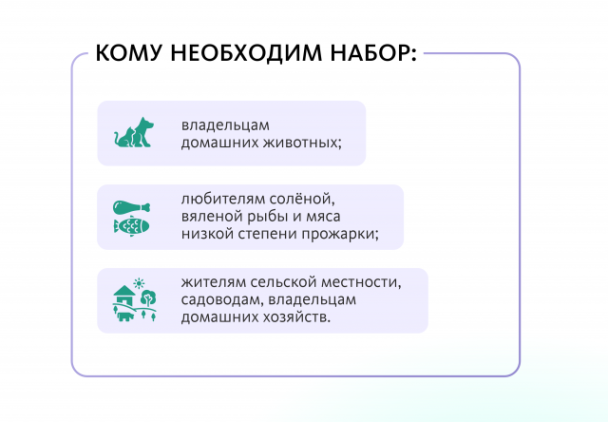 КОМУ НЕОБХОДИМ НАБОР:

владельцам домашних животных;

любителям солёной, вяленой рыбы и мяса низкой степени прожарки;

жителям сельской местности, садоводам, владельцам домашних хозяйств.